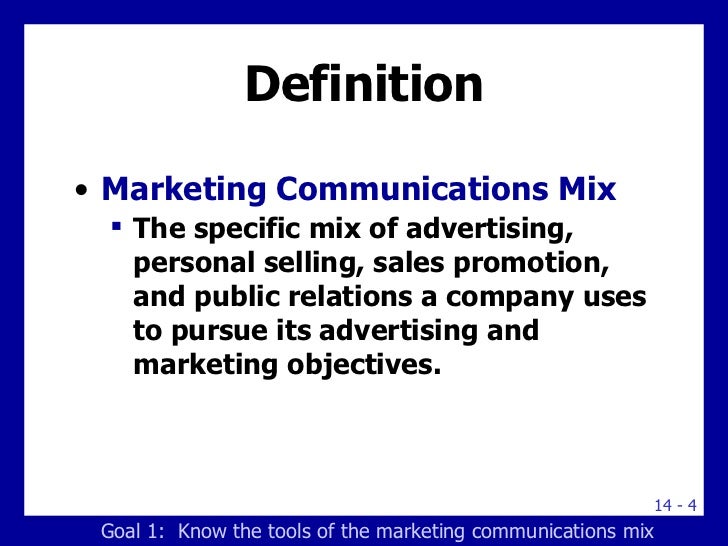 Definition

• Marketing Communications Mix
  ▪ The specific mix of advertising, personal selling, sales promotion, and public relations a company uses to pursue its advertising and marketing objectives.

14 - 4

Goal 1: Know the tools of the marketing communications mix